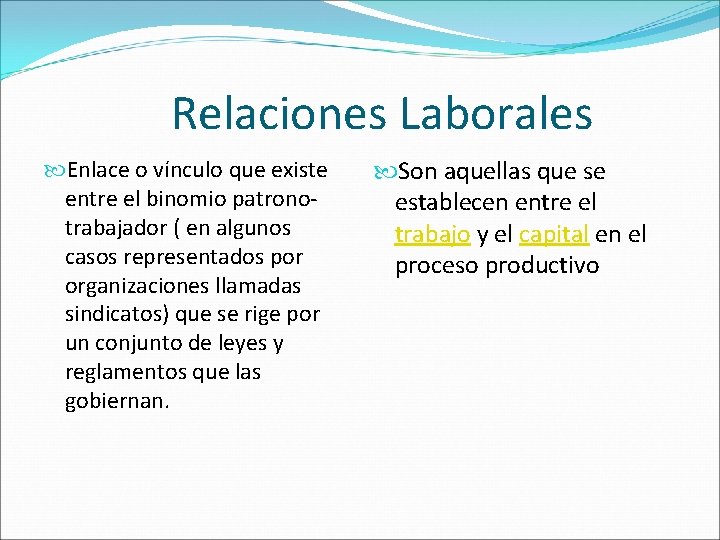 Relaciones Laborales

Enlace o vínculo que existe entre el binomio patrono-trabajador ( en algunos casos representados por organizaciones llamadas sindicatos) que se rige por un conjunto de leyes y reglamentos que las gobiernan.

Son aquellas que se establecen entre el trabajo y el capital en el proceso productivo